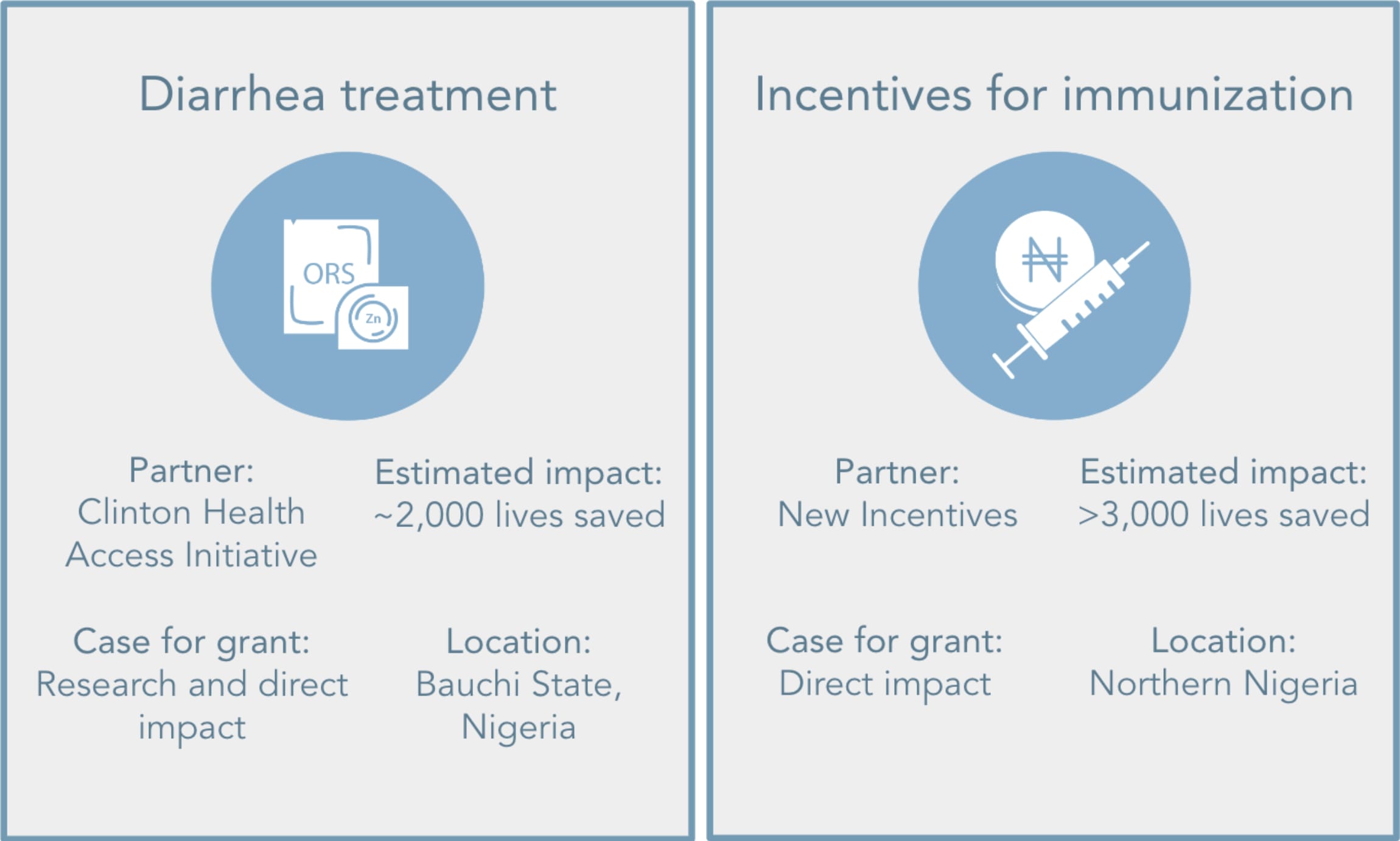 Diarrhea treatment

ORS

Zn

Partner:
Clinton Health Access Initiative

Estimated impact:
~2,000 lives saved

Case for grant:
Research and direct impact

Location:
Bauchi State, Nigeria

Incentives for immunization

₦

Partner:
New Incentives

Estimated impact:
>3,000 lives saved

Case for grant:
Direct impact

Location:
Northern Nigeria